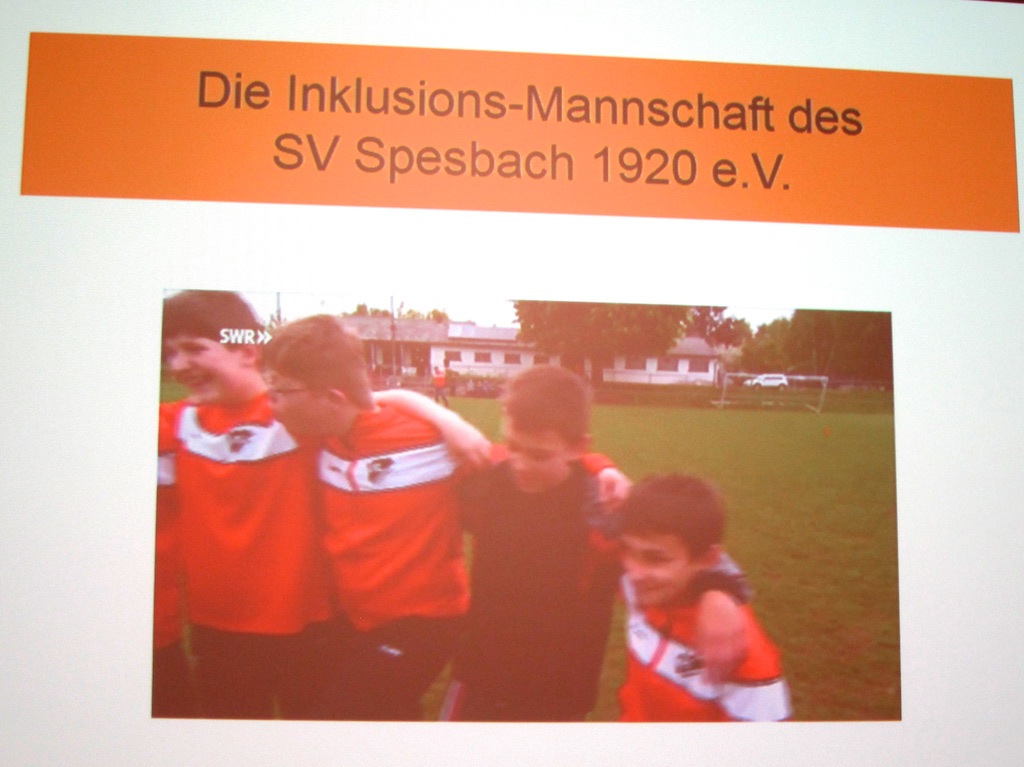 Die Inklusions-Mannschaft des SV Spesbach 1920 e.V.

SWR»